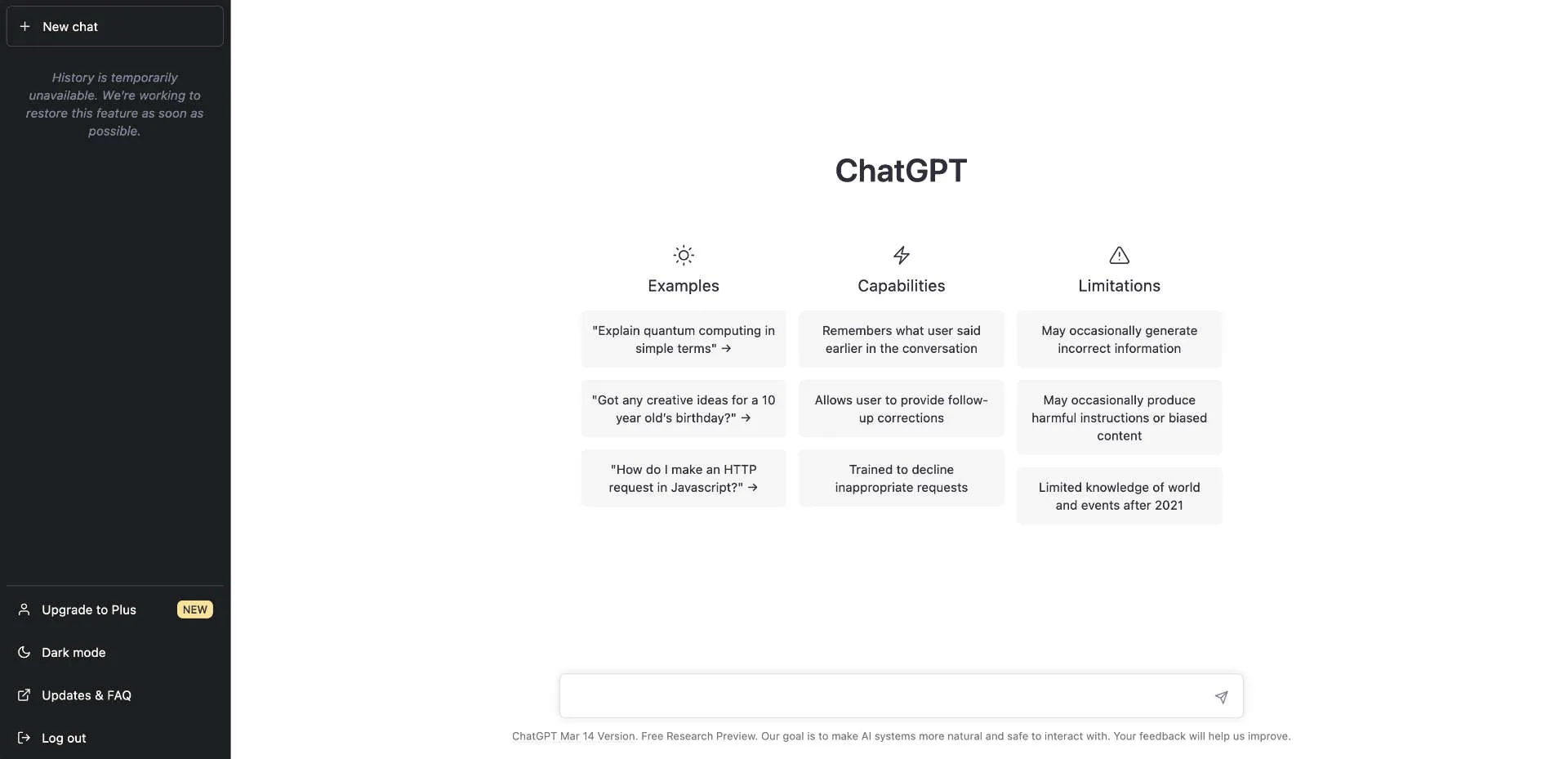 + New chat

History is temporarily unavailable. We're working to restore this feature as soon as possible.

Upgrade to Plus NEW

Dark mode

Updates & FAQ

Log out

ChatGPT

Examples

"Explain quantum computing in simple terms" →

"Got any creative ideas for a 10 year old's birthday?" →

"How do I make an HTTP request in Javascript?" →

Capabilities

Remembers what user said earlier in the conversation

Allows user to provide follow-up corrections

Trained to decline inappropriate requests

Limitations

May occasionally generate incorrect information

May occasionally produce harmful instructions or biased content

Limited knowledge of world and events after 2021

ChatGPT Mar 14 Version. Free Research Preview. Our goal is to make AI systems more natural and safe to interact with. Your feedback will help us improve.